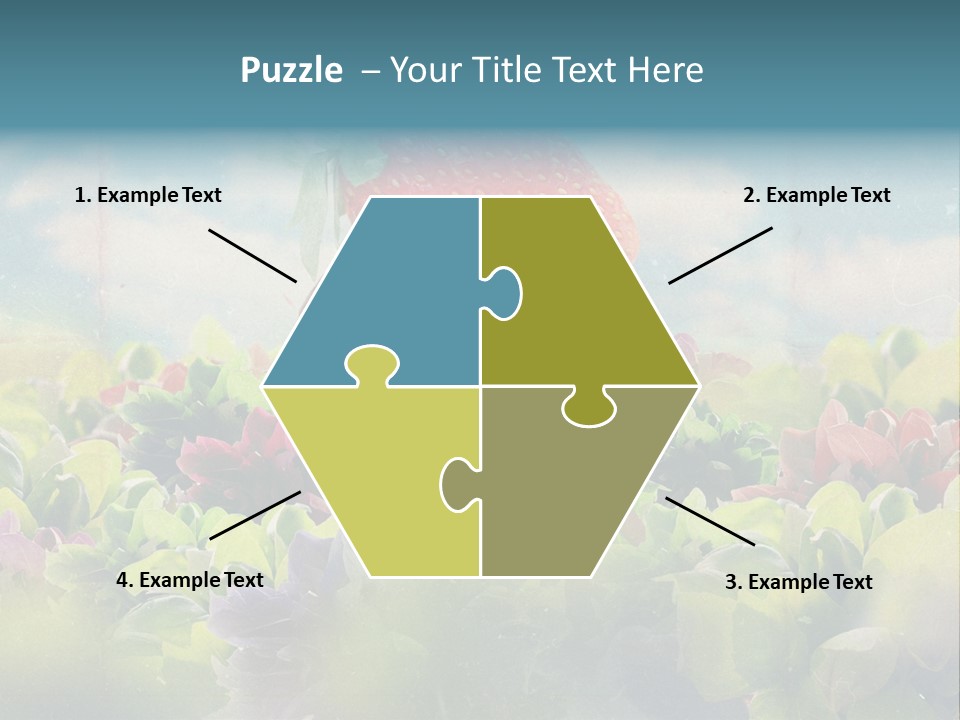 Puzzle – Your Title Text Here

1. Example Text

2. Example Text

4. Example Text

3. Example Text